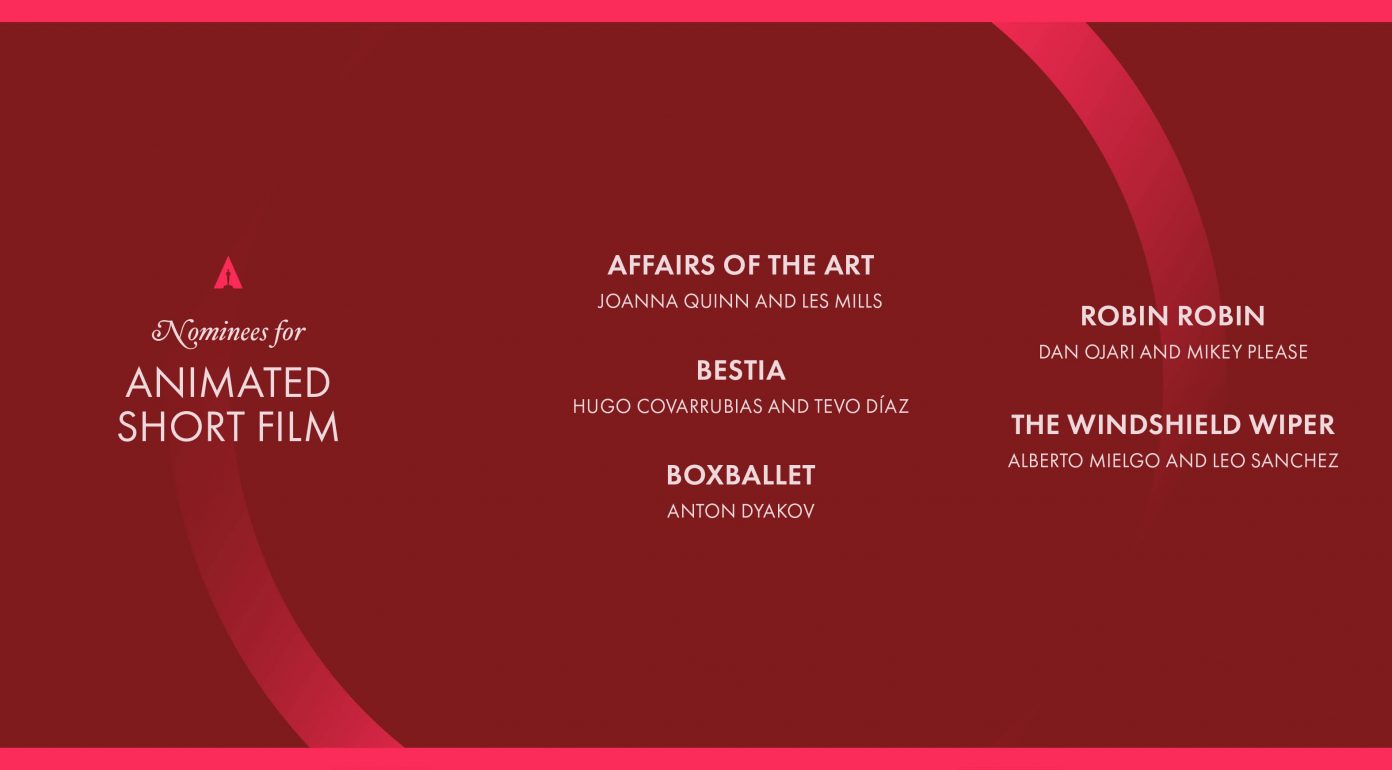 Nominees for
ANIMATED SHORT FILM

AFFAIRS OF THE ART
JOANNA QUINN AND LES MILLS

BESTIA
HUGO COVARRUBIAS AND TEVO DÍAZ

BOXBALLET
ANTON DYAKOV

ROBIN ROBIN
DAN OJARI AND MIKEY PLEASE

THE WINDSHIELD WIPER
ALBERTO MIELGO AND LEO SANCHEZ